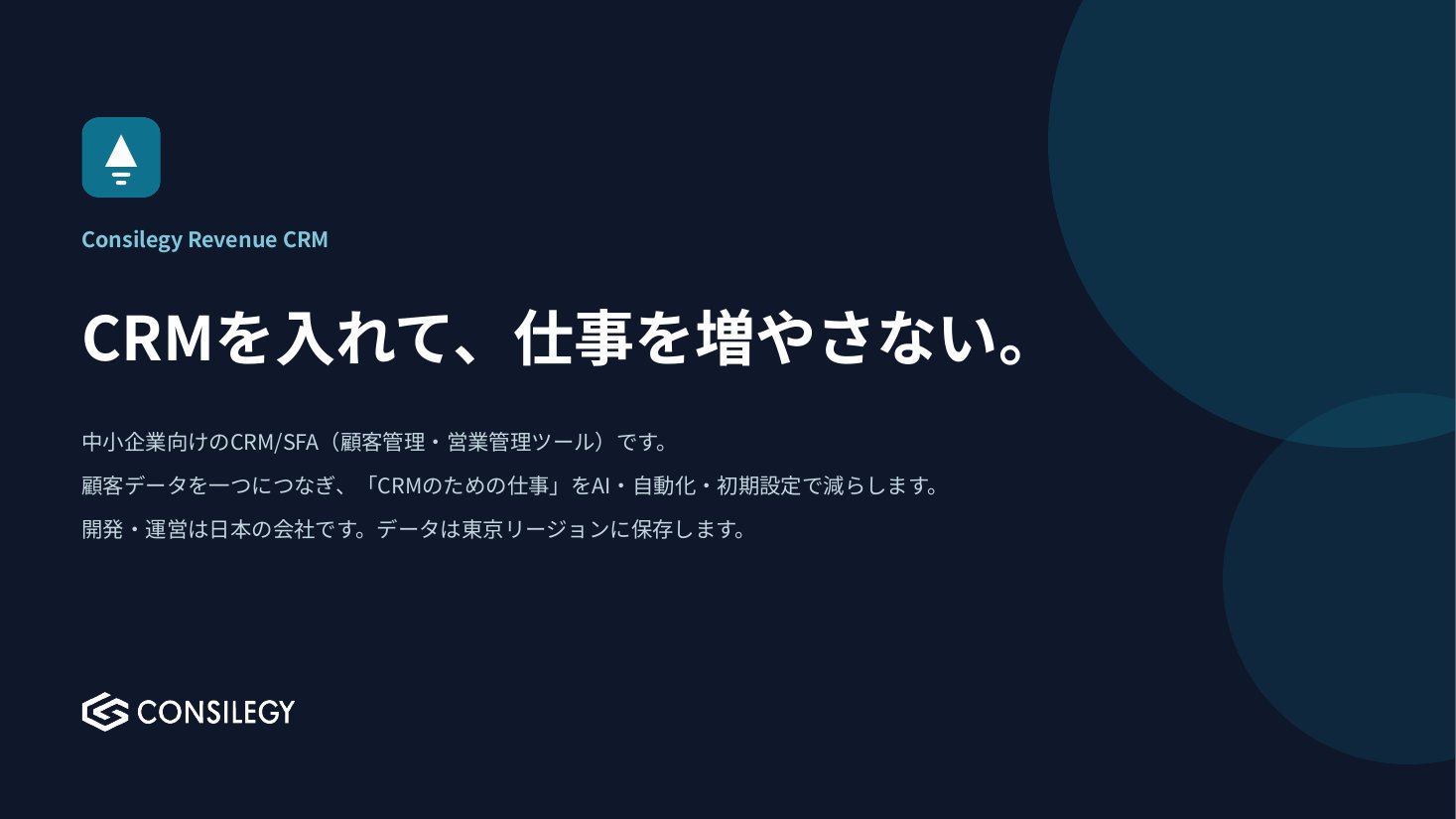 Consilegy Revenue CRM

CRMを入れて、仕事を増やさない。

中小企業向けのCRM/SFA（顧客管理・営業管理ツール）です。
顧客データを一つにつなぎ、「CRMのための仕事」をAI・自動化・初期設定で減らします。
開発・運営は日本の会社です。データは東京リージョンに保存します。

CONSILEGY